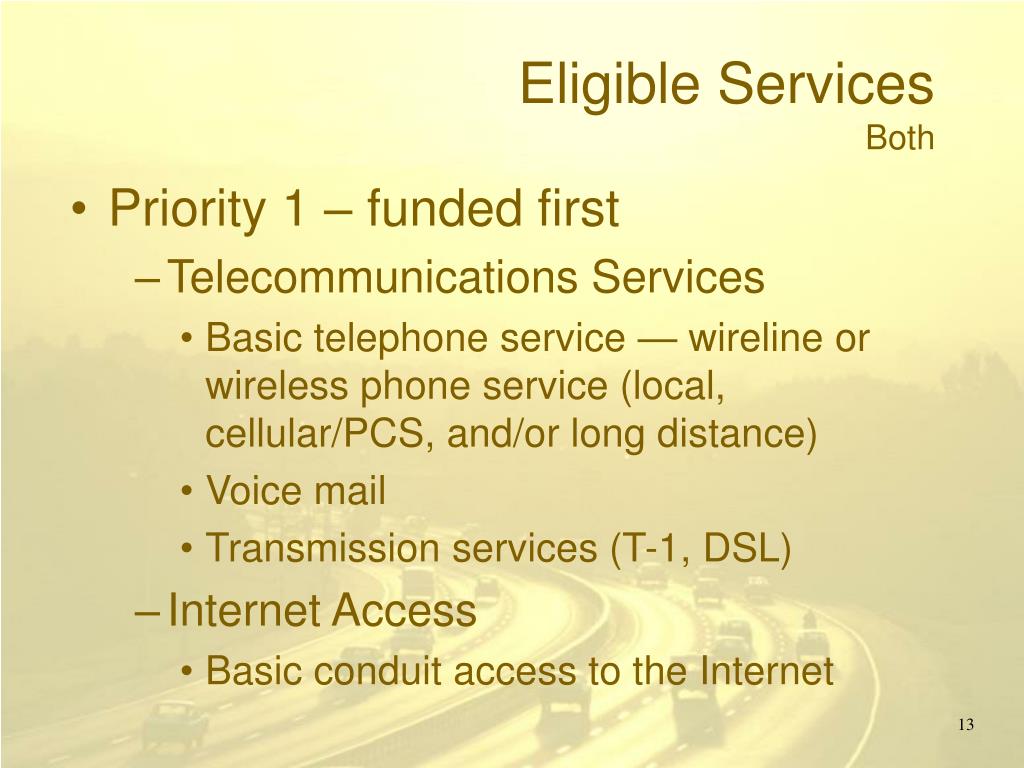 Eligible Services
Both

• Priority 1 – funded first
– Telecommunications Services
• Basic telephone service — wireline or wireless phone service (local, cellular/PCS, and/or long distance)
• Voice mail
• Transmission services (T-1, DSL)
– Internet Access
• Basic conduit access to the Internet

13